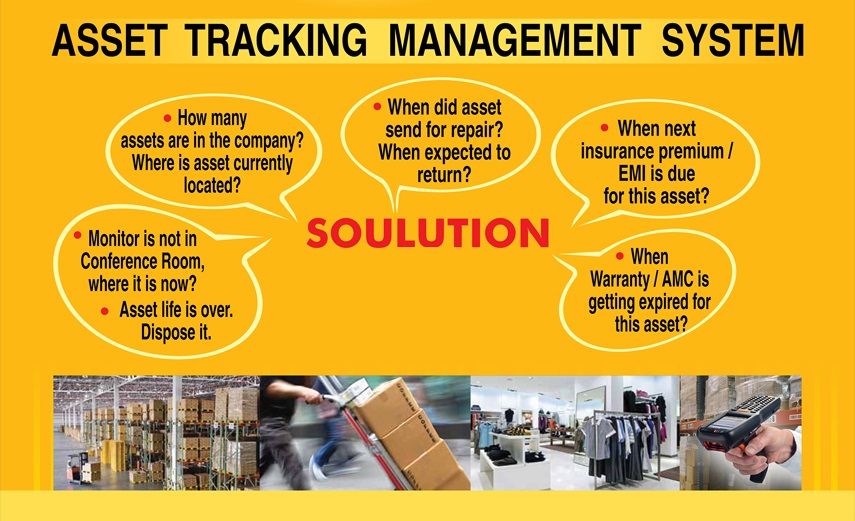 ASSET TRACKING MANAGEMENT SYSTEM

• How many assets are in the company? Where is asset currently located?

• When did asset send for repair? When expected to return?

• When next insurance premium / EMI is due for this asset?

SOULUTION

• Monitor is not in Conference Room, where it is now?

• Asset life is over. Dispose it.

• When Warranty / AMC is getting expired for this asset?